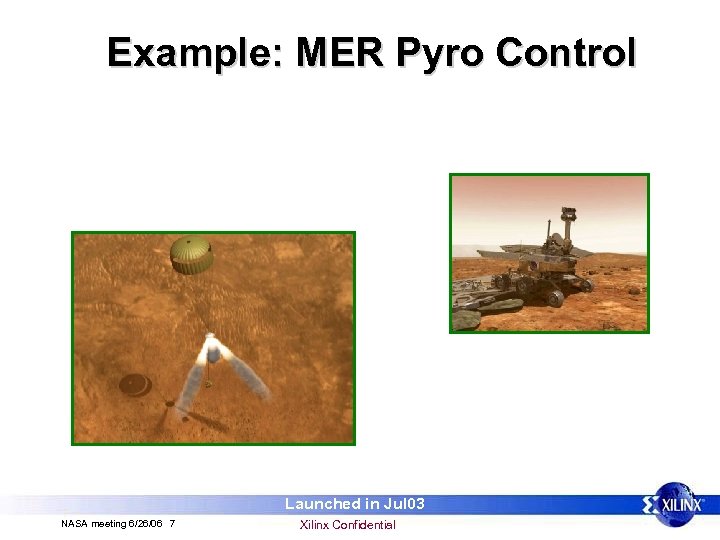 Example: MER Pyro Control

Launched in Jul03

NASA meeting 6/26/06 7

Xilinx Confidential

XILINX